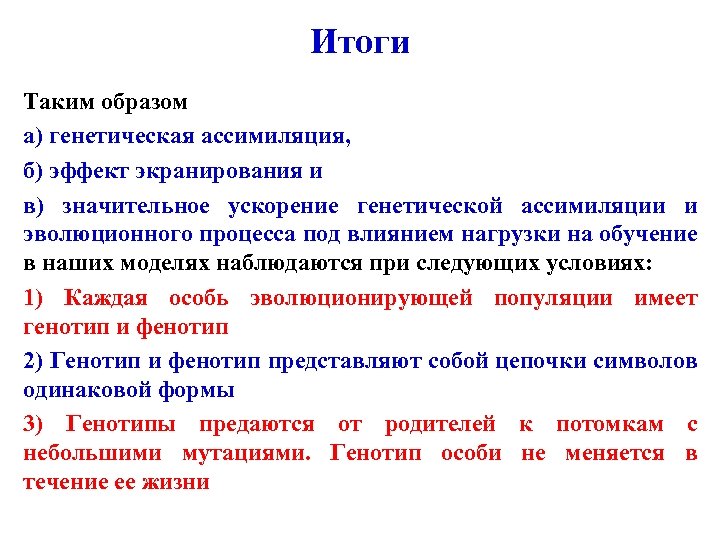 Итоги

Таким образом

а) генетическая ассимиляция,

б) эффект экранирования и

в) значительное ускорение генетической ассимиляции и эволюционного процесса под влиянием нагрузки на обучение в наших моделях наблюдаются при следующих условиях:

1) Каждая особь эволюционирующей популяции имеет генотип и фенотип

2) Генотип и фенотип представляют собой цепочки символов одинаковой формы

3) Генотипы предаются от родителей к потомкам с небольшими мутациями. Генотип особи не меняется в течение ее жизни